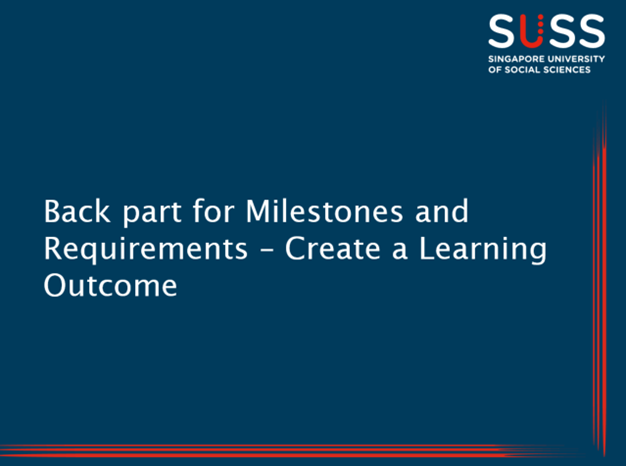 SUSS
SINGAPORE UNIVERSITY
OF SOCIAL SCIENCES

Back part for Milestones and Requirements – Create a Learning Outcome